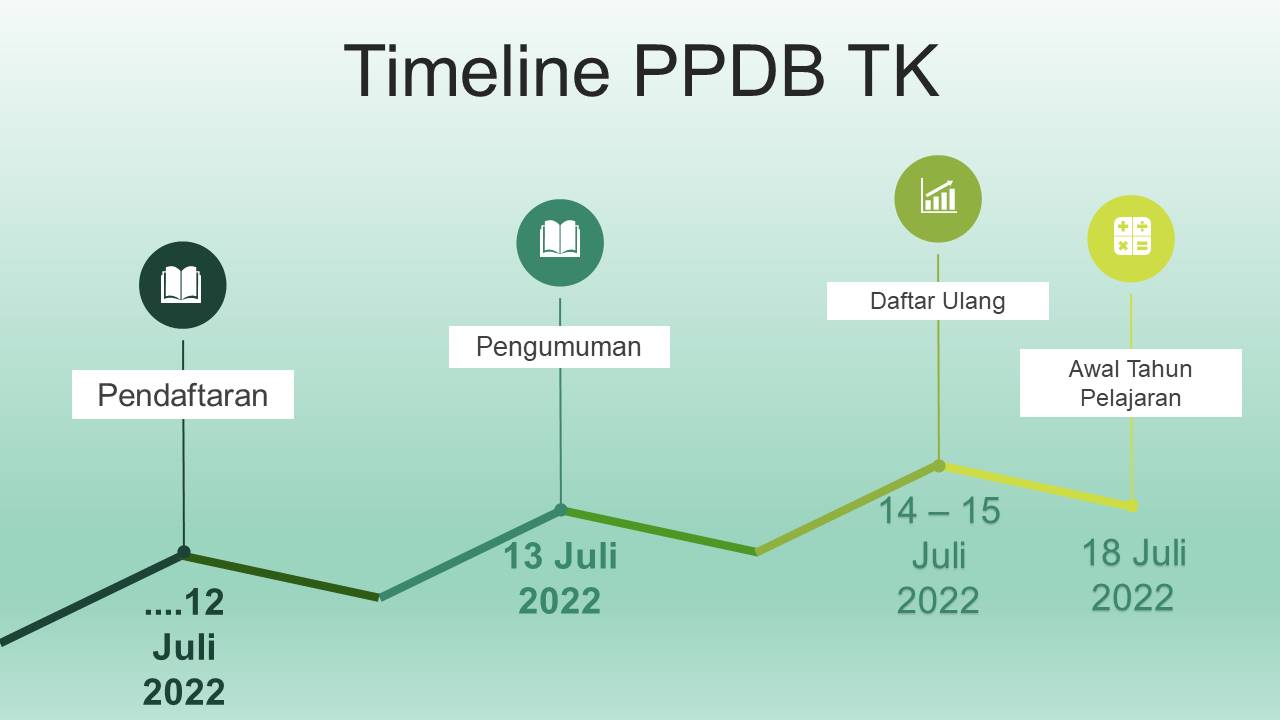 Timeline PPDB TK

Pendaftaran

....12 Juli 2022

Pengumuman

13 Juli 2022

Daftar Ulang

14 – 15 Juli 2022

Awal Tahun Pelajaran

18 Juli 2022